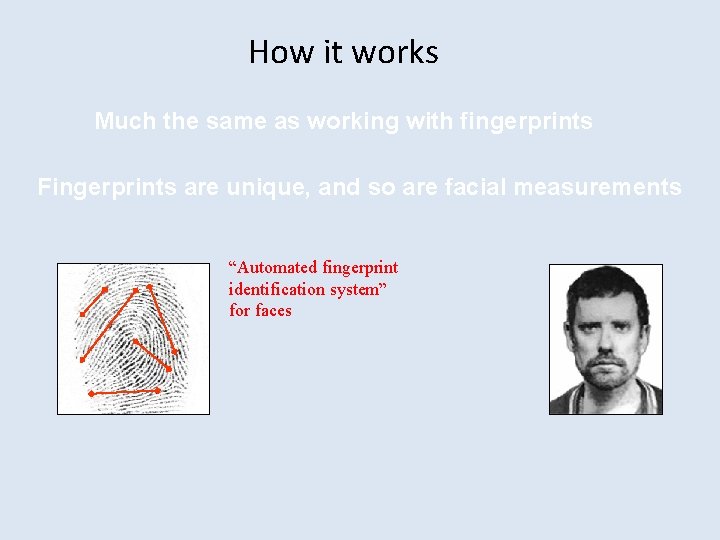 How it works

Much the same as working with fingerprints

Fingerprints are unique, and so are facial measurements

"Automated fingerprint identification system" for faces